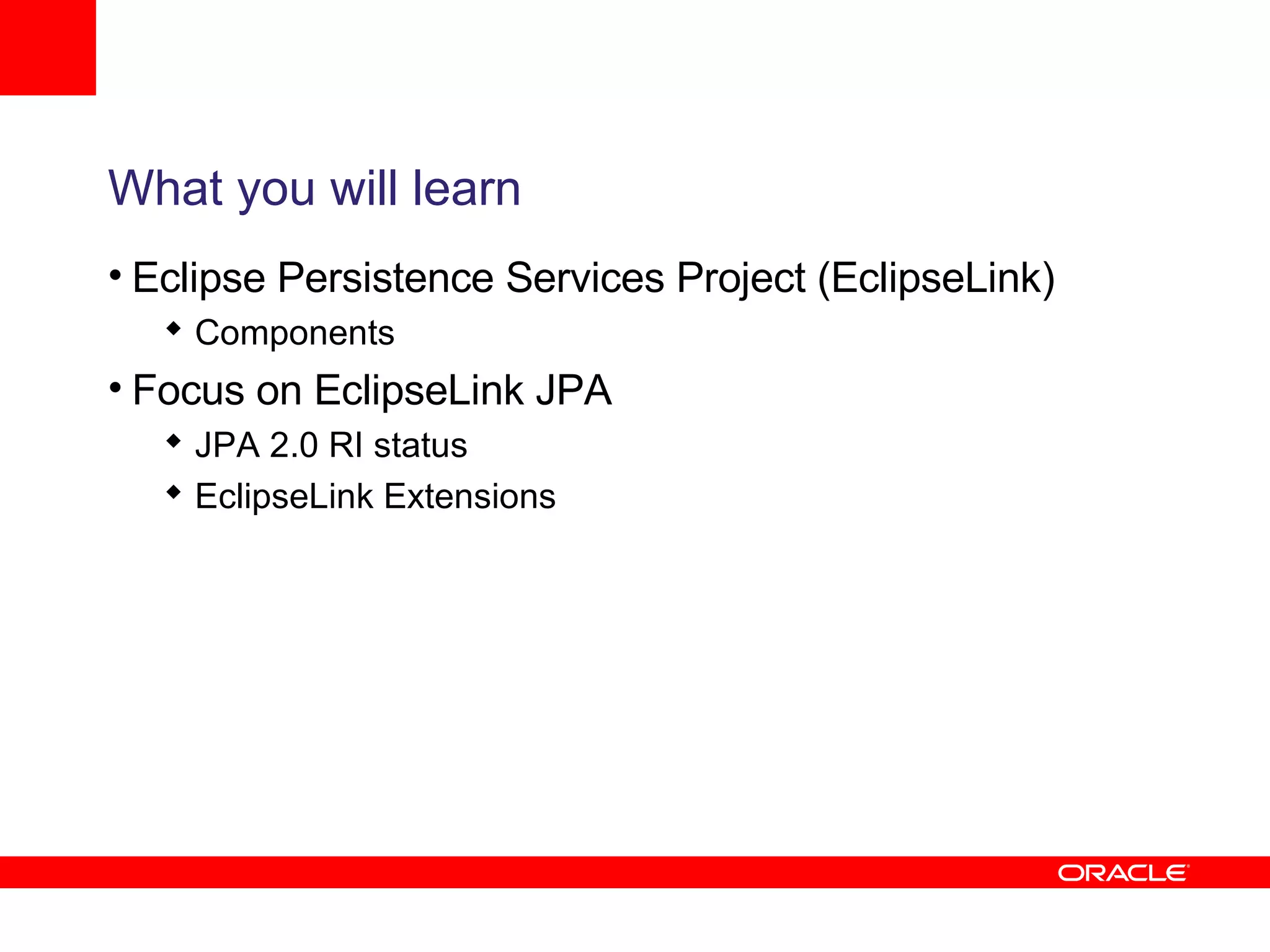 What you will learn

• Eclipse Persistence Services Project (EclipseLink)
  ◆ Components
• Focus on EclipseLink JPA
  ◆ JPA 2.0 RI status
  ◆ EclipseLink Extensions

ORACLE